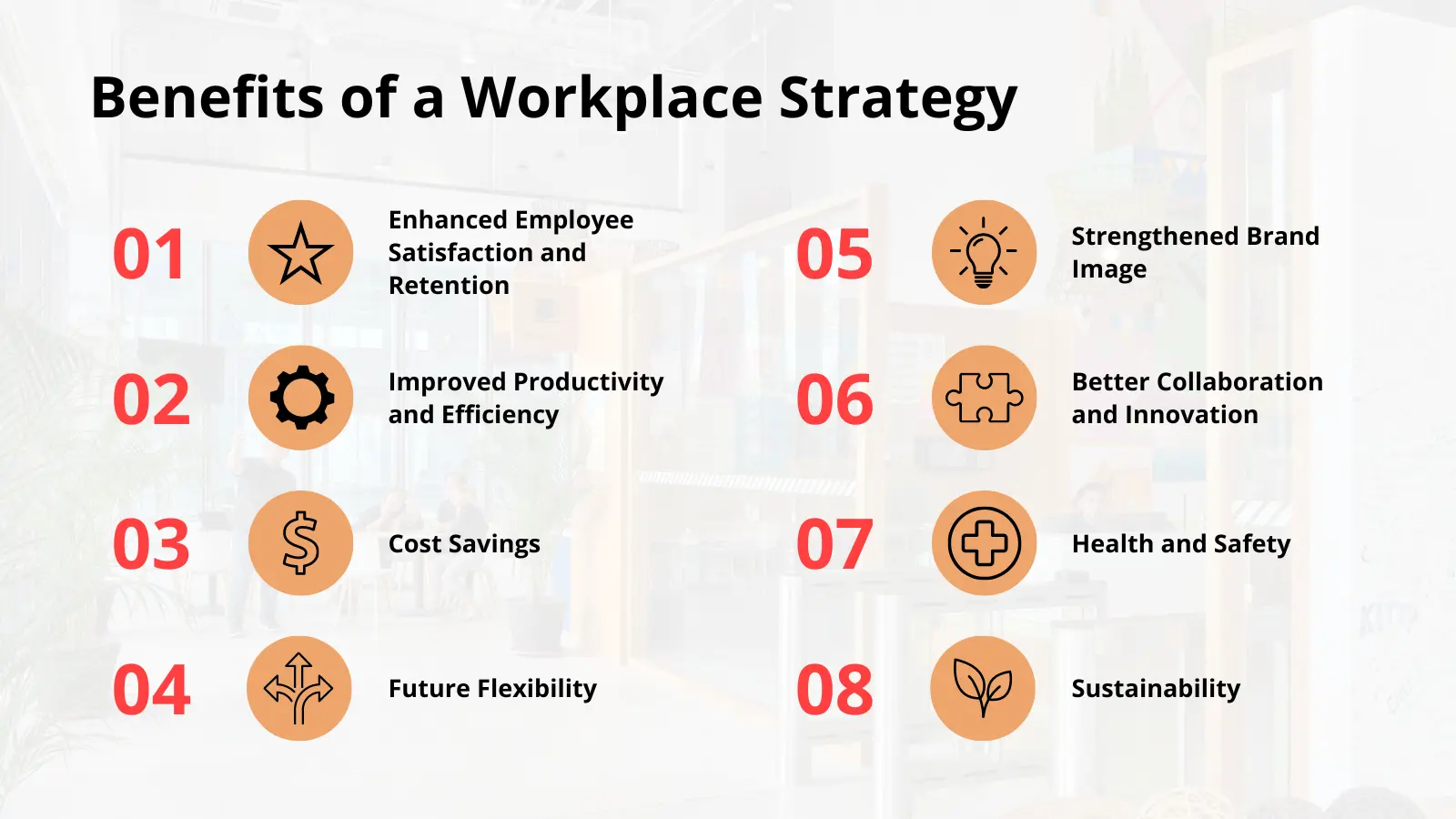 Benefits of a Workplace Strategy

01 Enhanced Employee Satisfaction and Retention

02 Improved Productivity and Efficiency

03 Cost Savings

04 Future Flexibility

05 Strengthened Brand Image

06 Better Collaboration and Innovation

07 Health and Safety

08 Sustainability